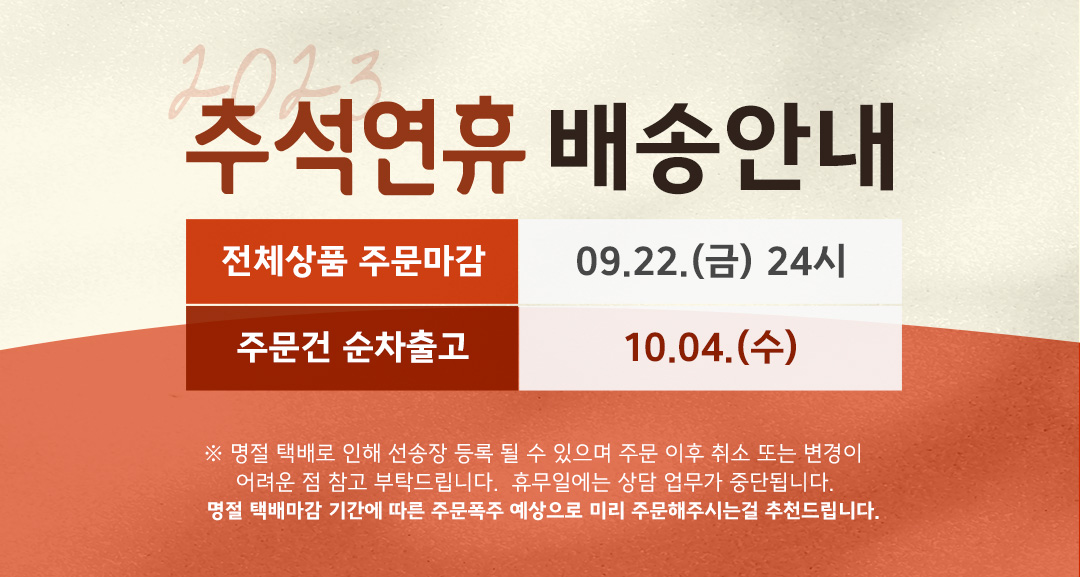 2023
추석연휴 배송안내

| 전체상품 주문마감 | 09.22.(금) 24시 |
|---|---|
| 주문건 순차출고 | 10.04.(수) |

※ 명절 택배로 인해 선송장 등록 될 수 있으며 주문 이후 취소 또는 변경이 어려운 점 참고 부탁드립니다. 휴무일에는 상담 업무가 중단됩니다.
명절 택배마감 기간에 따른 주문폭주 예상으로 미리 주문해주시는걸 추천드립니다.